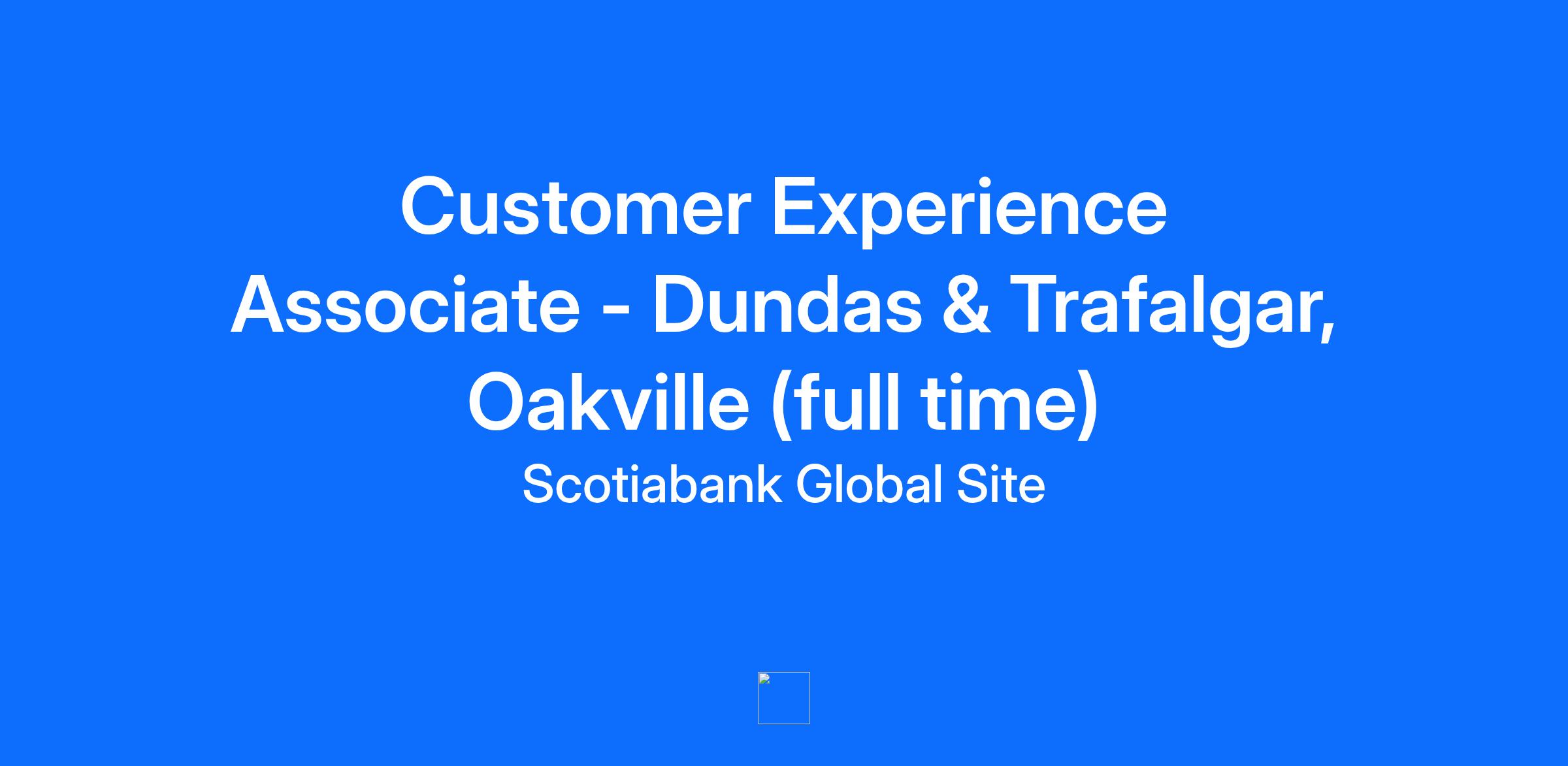 Customer Experience Associate - Dundas & Trafalgar, Oakville (full time)

Scotiabank Global Site